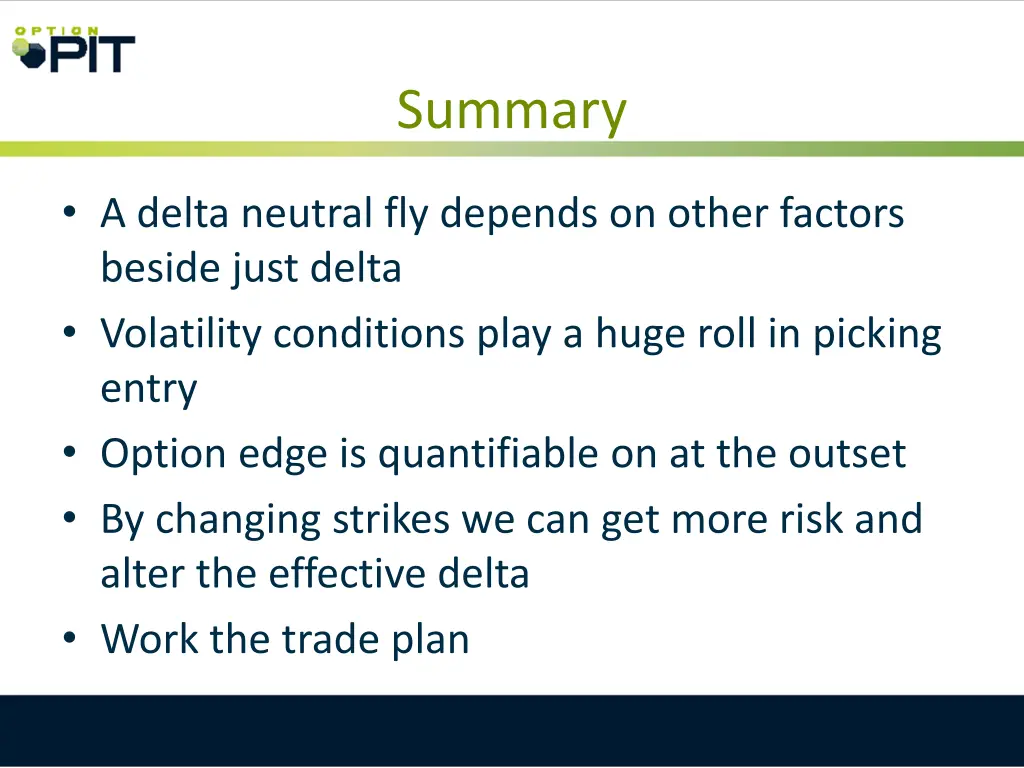 OPTION PIT

Summary

• A delta neutral fly depends on other factors beside just delta
• Volatility conditions play a huge roll in picking entry
• Option edge is quantifiable on at the outset
• By changing strikes we can get more risk and alter the effective delta
• Work the trade plan